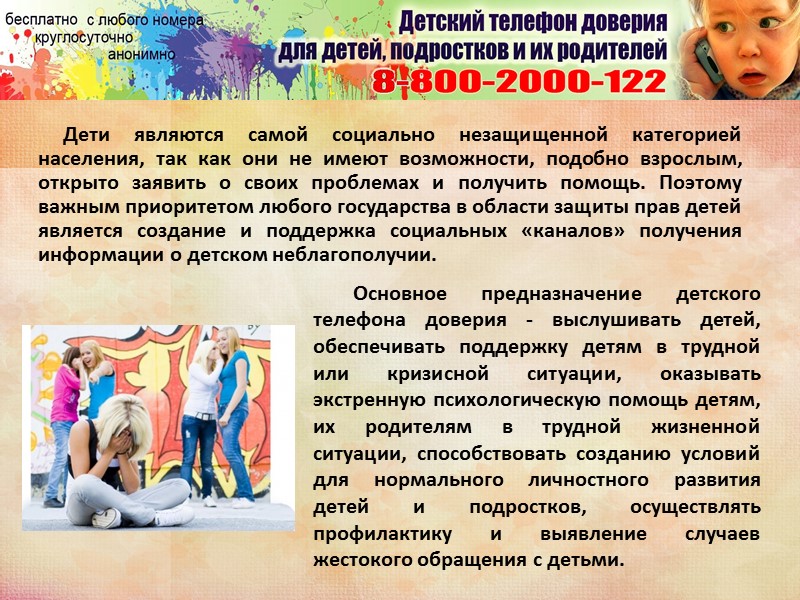 бесплатно с любого номера
круглосуточно
анонимно

Детский телефон доверия
для детей, подростков и их родителей
8-800-2000-122

Дети являются самой социально незащищенной категорией населения, так как они не имеют возможности, подобно взрослым, открыто заявить о своих проблемах и получить помощь. Поэтому важным приоритетом любого государства в области защиты прав детей является создание и поддержка социальных «каналов» получения информации о детском неблагополучии.

Основное предназначение детского телефона доверия - выслушивать детей, обеспечивать поддержку детям в трудной или кризисной ситуации, оказывать экстренную психологическую помощь детям, их родителям в трудной жизненной ситуации, способствовать созданию условий для нормального личностного развития детей и подростков, осуществлять профилактику и выявление случаев жестокого обращения с детьми.